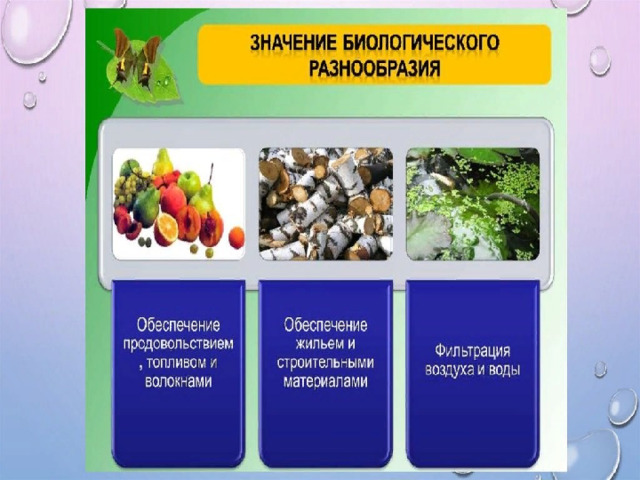 ЗНАЧЕНИЕ БИОЛОГИЧЕСКОГО РАЗНООБРАЗИЯ

Обеспечение продовольствием , топливом и волокнами

Обеспечение жильем и строительными материалами

Фильтрация воздуха и воды